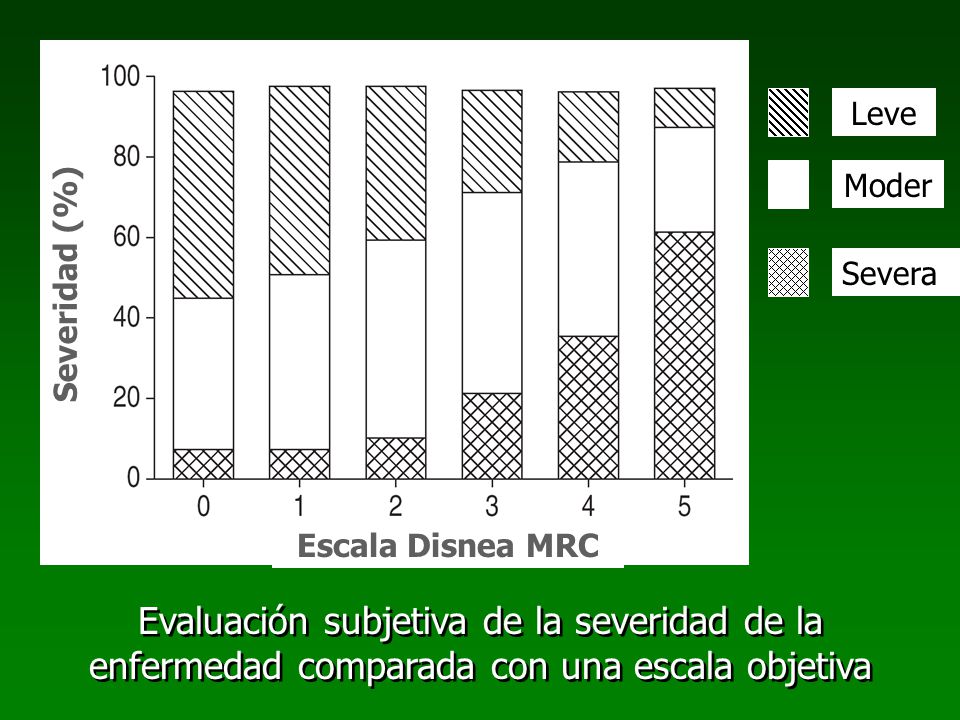 Severidad (%)

100
80
60
40
20
0

0 1 2 3 4 5

Escala Disnea MRC

Leve

Moder

Severa

Evaluación subjetiva de la severidad de la enfermedad comparada con una escala objetiva